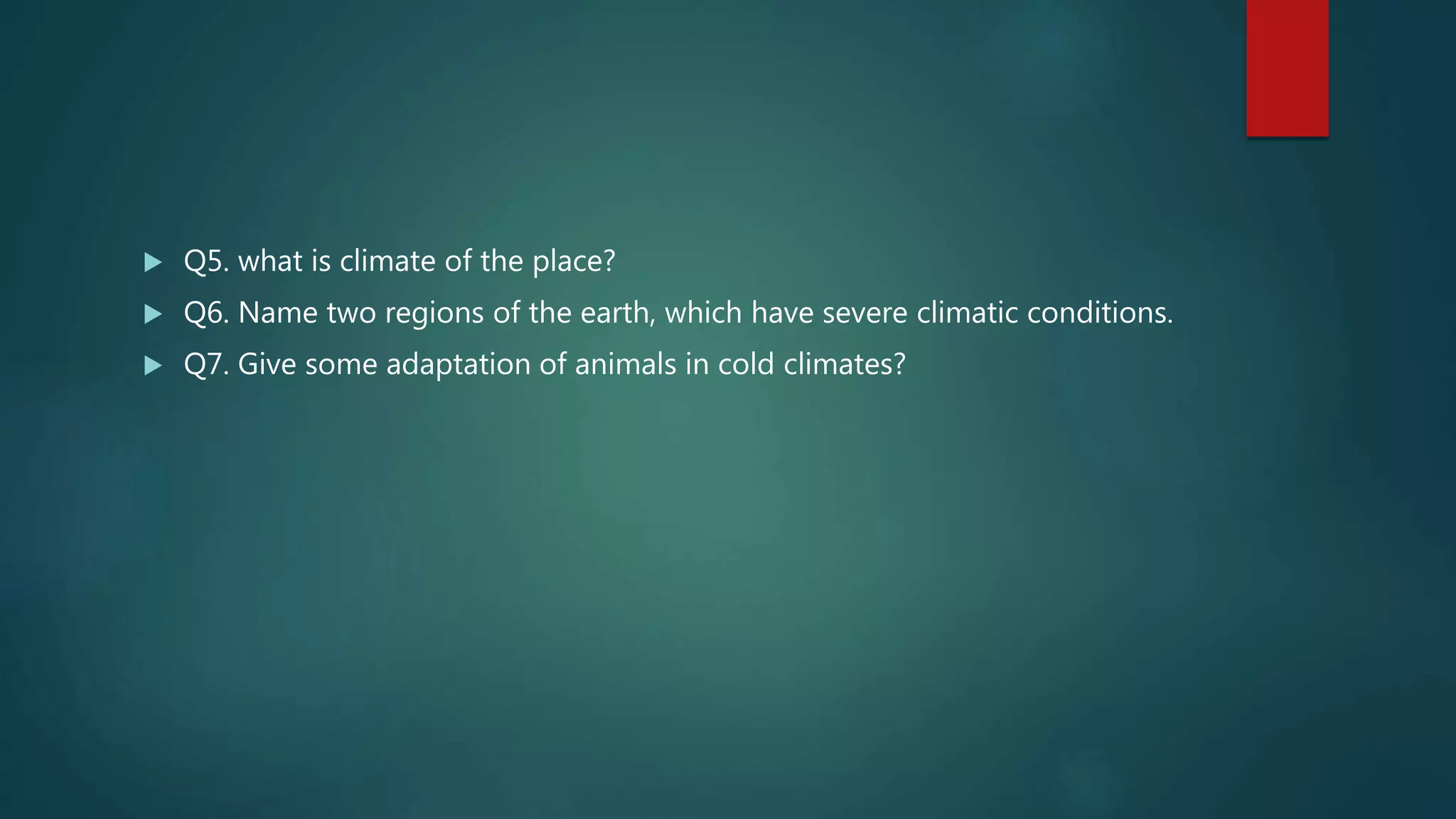 Q5. what is climate of the place?

Q6. Name two regions of the earth, which have severe climatic conditions.

Q7. Give some adaptation of animals in cold climates?